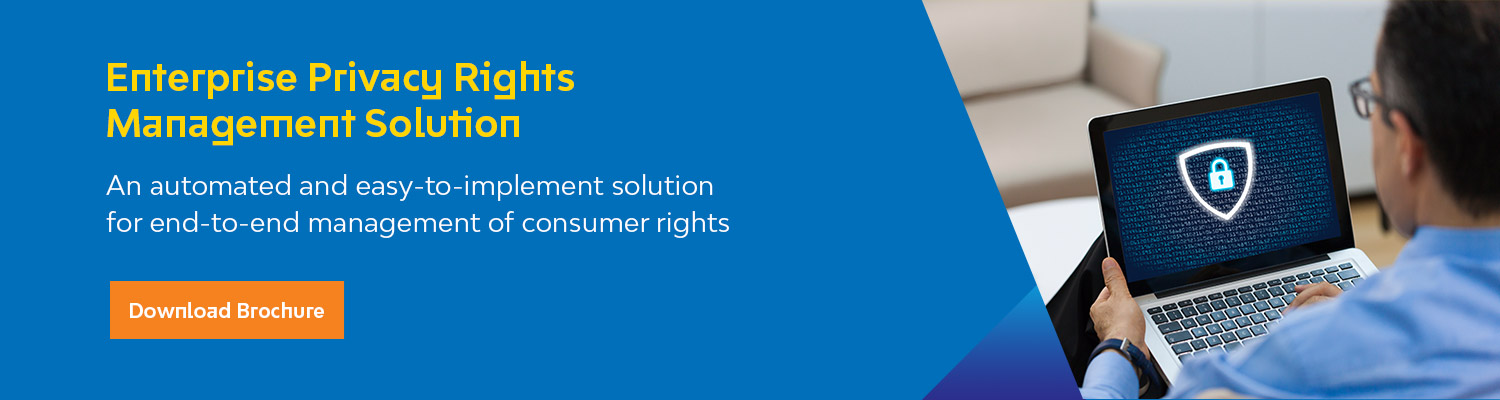 Enterprise Privacy Rights Management Solution

An automated and easy-to-implement solution for end-to-end management of consumer rights

Download Brochure